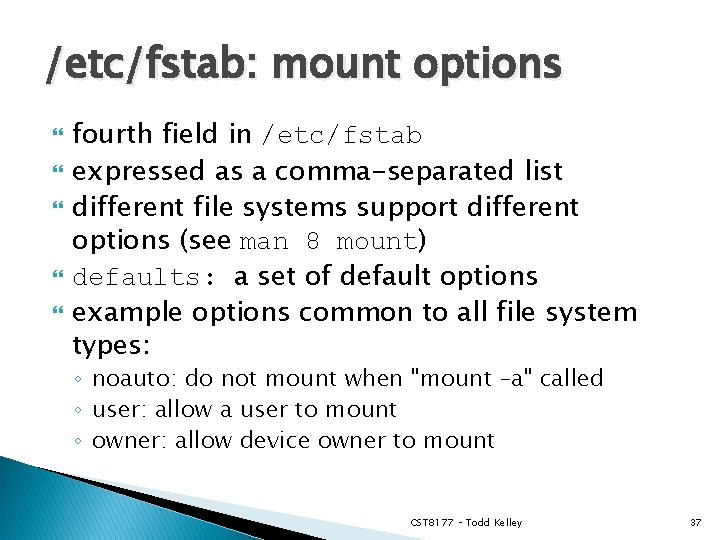 /etc/fstab: mount options

fourth field in /etc/fstab

expressed as a comma-separated list

different file systems support different options (see man 8 mount)

defaults: a set of default options

example options common to all file system types:

◦ noauto: do not mount when "mount –a" called

◦ user: allow a user to mount

◦ owner: allow device owner to mount

CST8177 – Todd Kelley

37